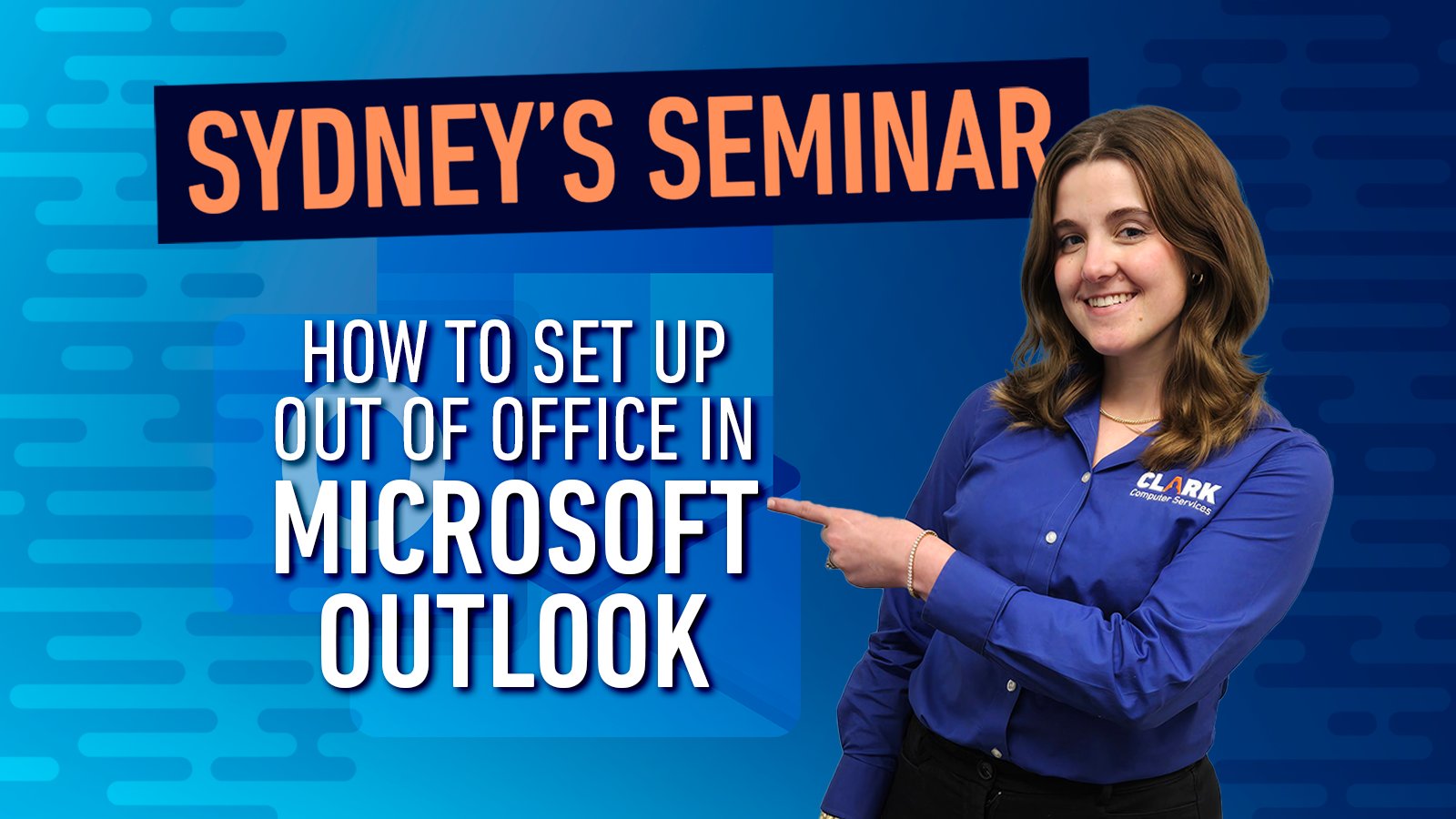 SYDNEY'S SEMINAR

HOW TO SET UP OUT OF OFFICE IN MICROSOFT OUTLOOK

CLARK
Computer Services